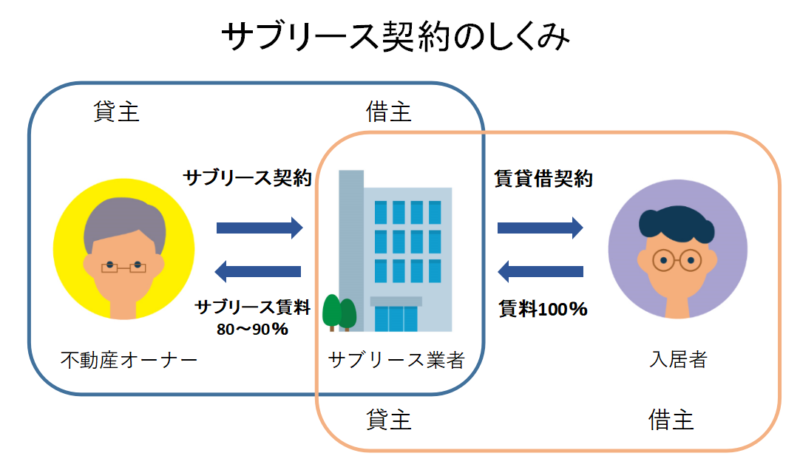 サブリース契約のしくみ

貸主

借主

サブリース契約

賃貸借契約

サブリース賃料
80～90％

賃料100％

不動産オーナー

サブリース業者

入居者

貸主

借主